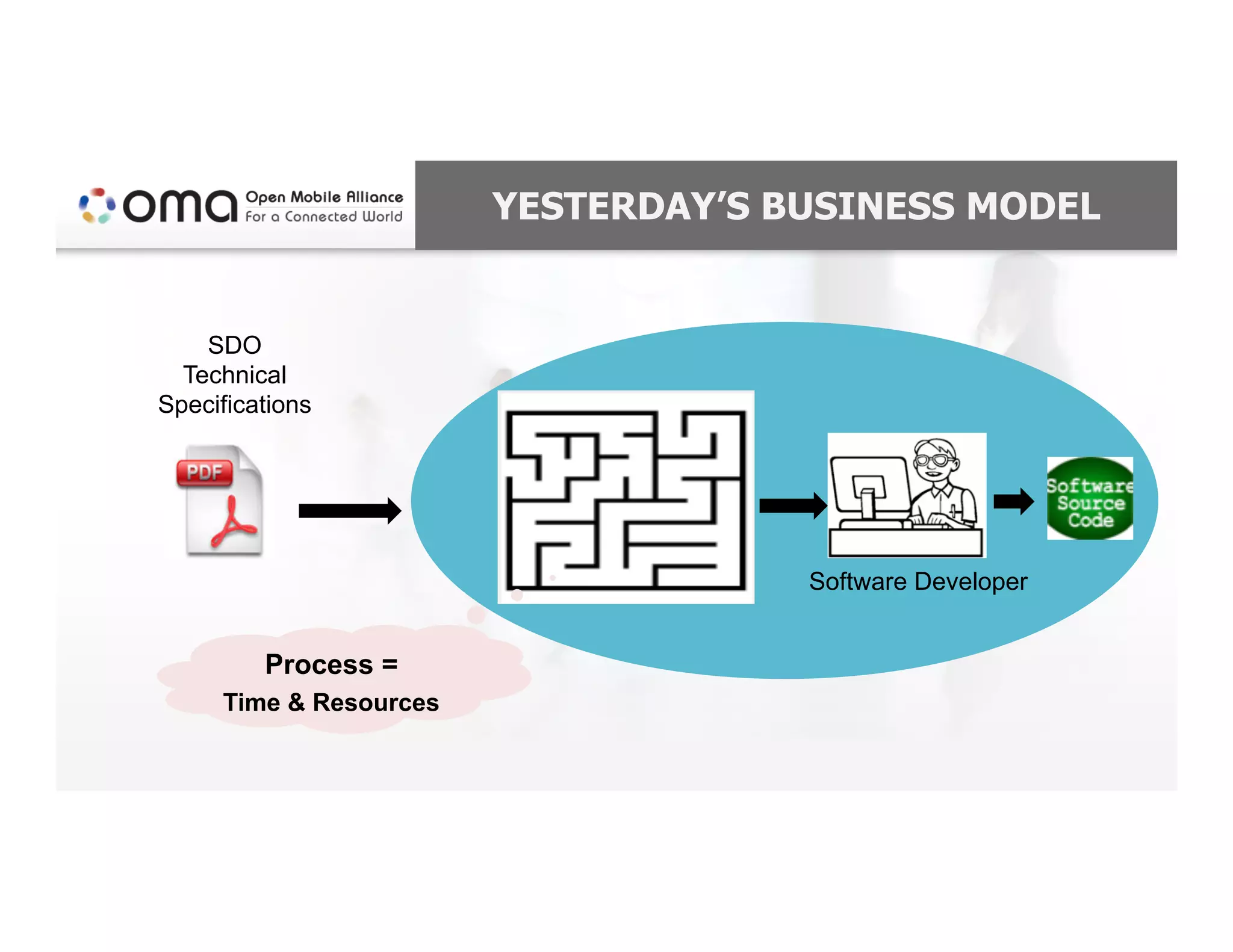 oma Open Mobile Alliance
For a Connected World

YESTERDAY'S BUSINESS MODEL

SDO
Technical
Specifications

PDF

Software Developer

Software
Source
Code

Process =
Time & Resources